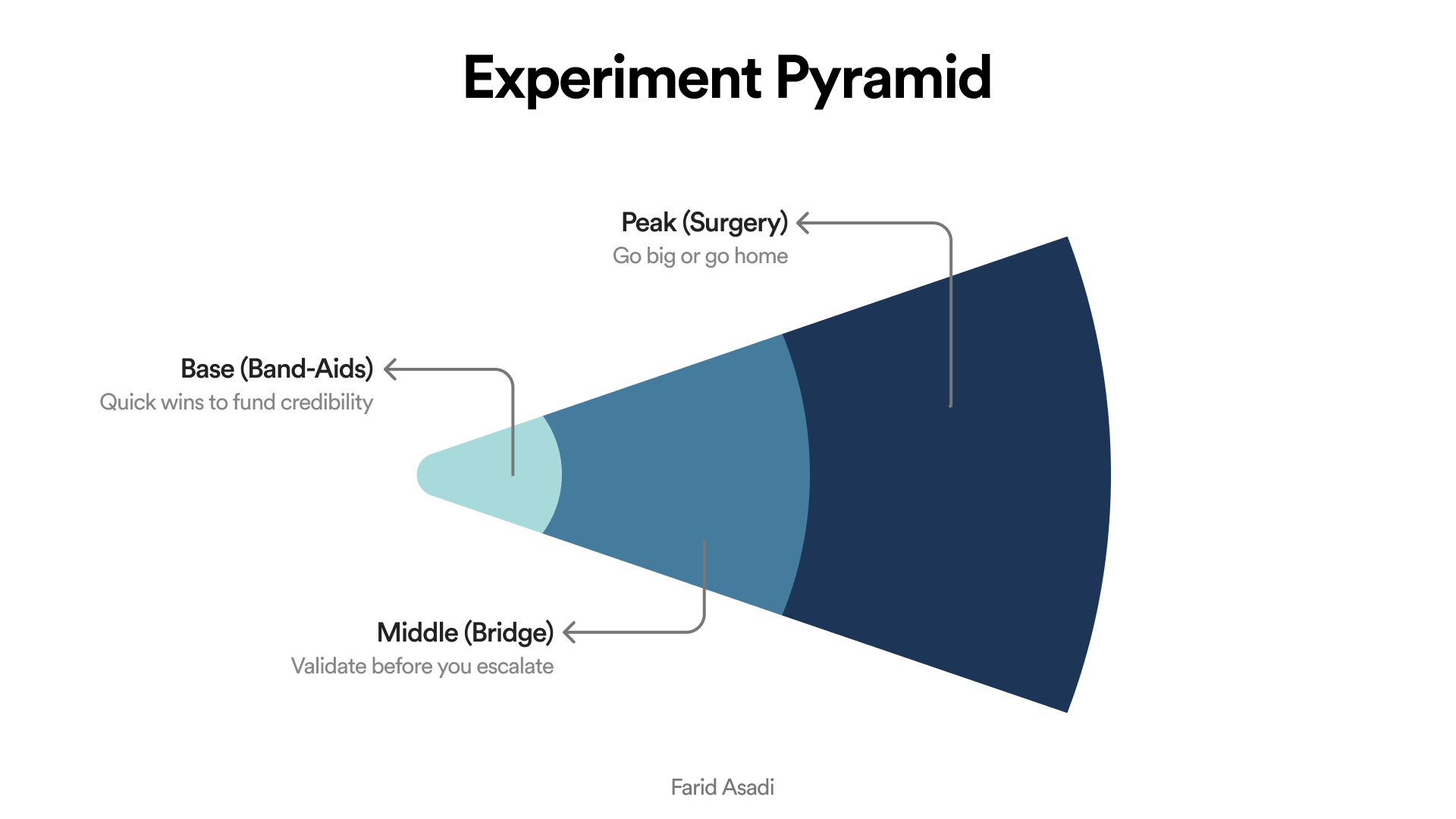 Experiment Pyramid

Peak (Surgery)
Go big or go home

Base (Band-Aids)
Quick wins to fund credibility

Middle (Bridge)
Validate before you escalate

Farid Asadi